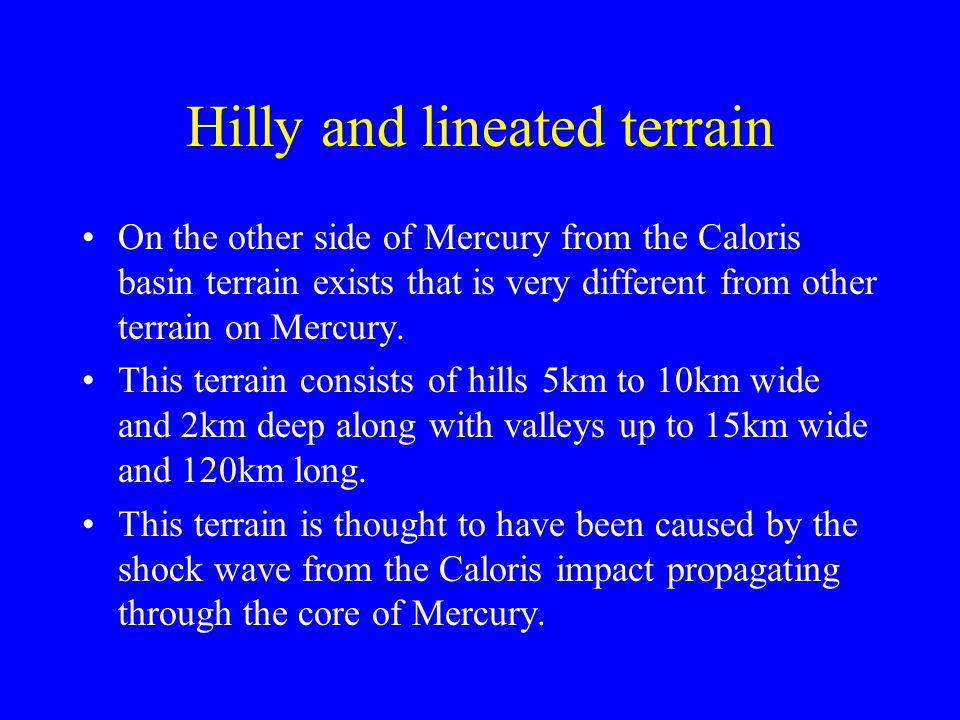 Hilly and lineated terrain

• On the other side of Mercury from the Caloris basin terrain exists that is very different from other terrain on Mercury.

• This terrain consists of hills 5km to 10km wide and 2km deep along with valleys up to 15km wide and 120km long.

• This terrain is thought to have been caused by the shock wave from the Caloris impact propagating through the core of Mercury.